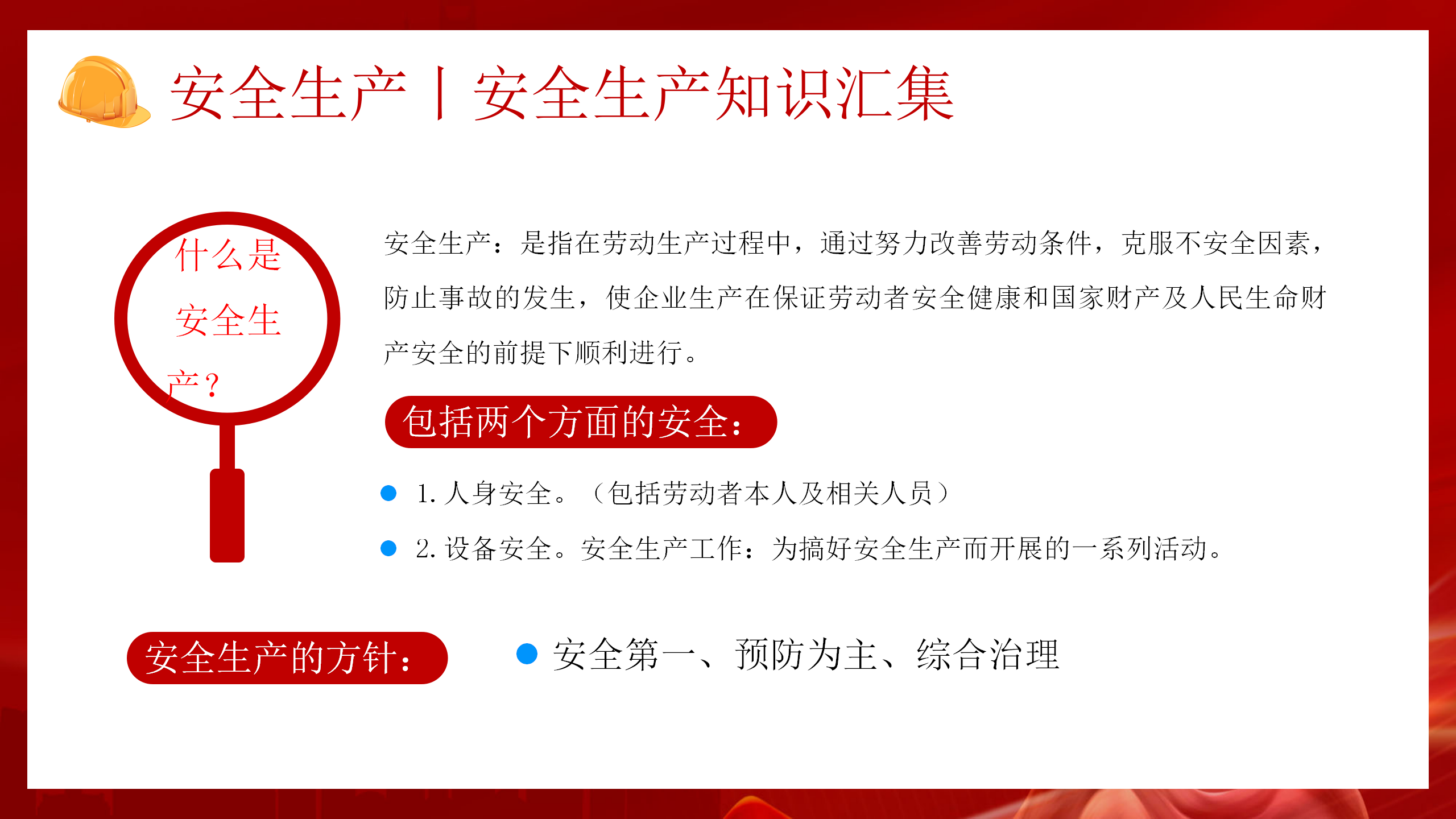 安全生产丨安全生产知识汇集

什么是安全生产？

安全生产：是指在劳动生产过程中，通过努力改善劳动条件，克服不安全因素，防止事故的发生，使企业生产在保证劳动者安全健康和国家财产及人民生命财产安全的前提下顺利进行。

包括两个方面的安全：

1. 人身安全。（包括劳动者本人及相关人员）

2. 设备安全。安全生产工作：为搞好安全生产而开展的一系列活动。

安全生产的方针：

安全第一、预防为主、综合治理